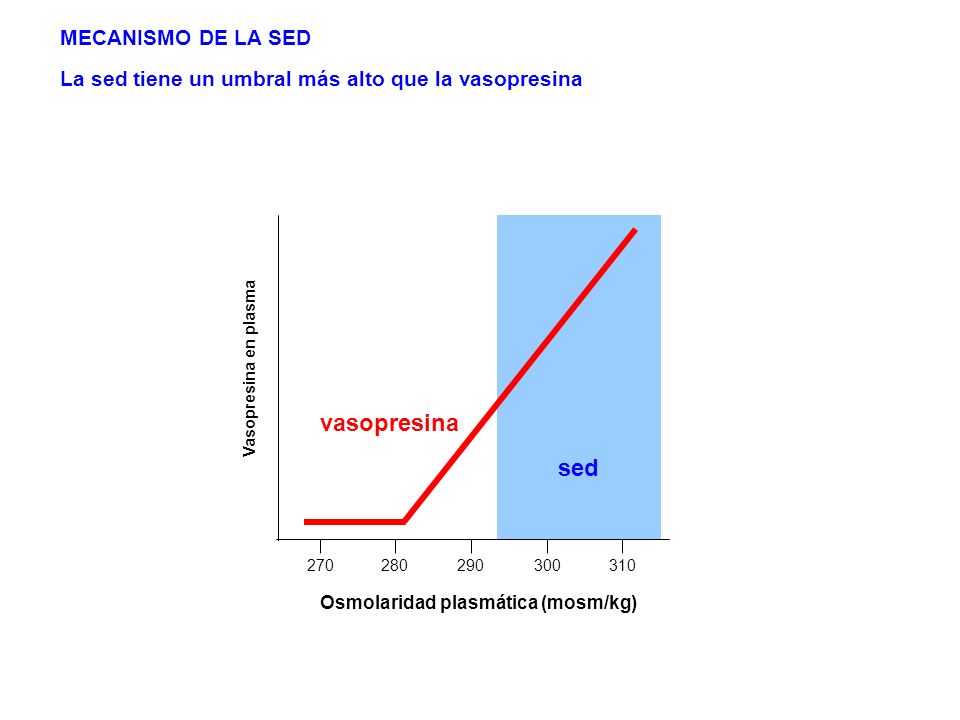 MECANISMO DE LA SED

La sed tiene un umbral más alto que la vasopresina

Vasopresina en plasma

vasopresina

sed

270 280 290 300 310

Osmolaridad plasmática (mosm/kg)